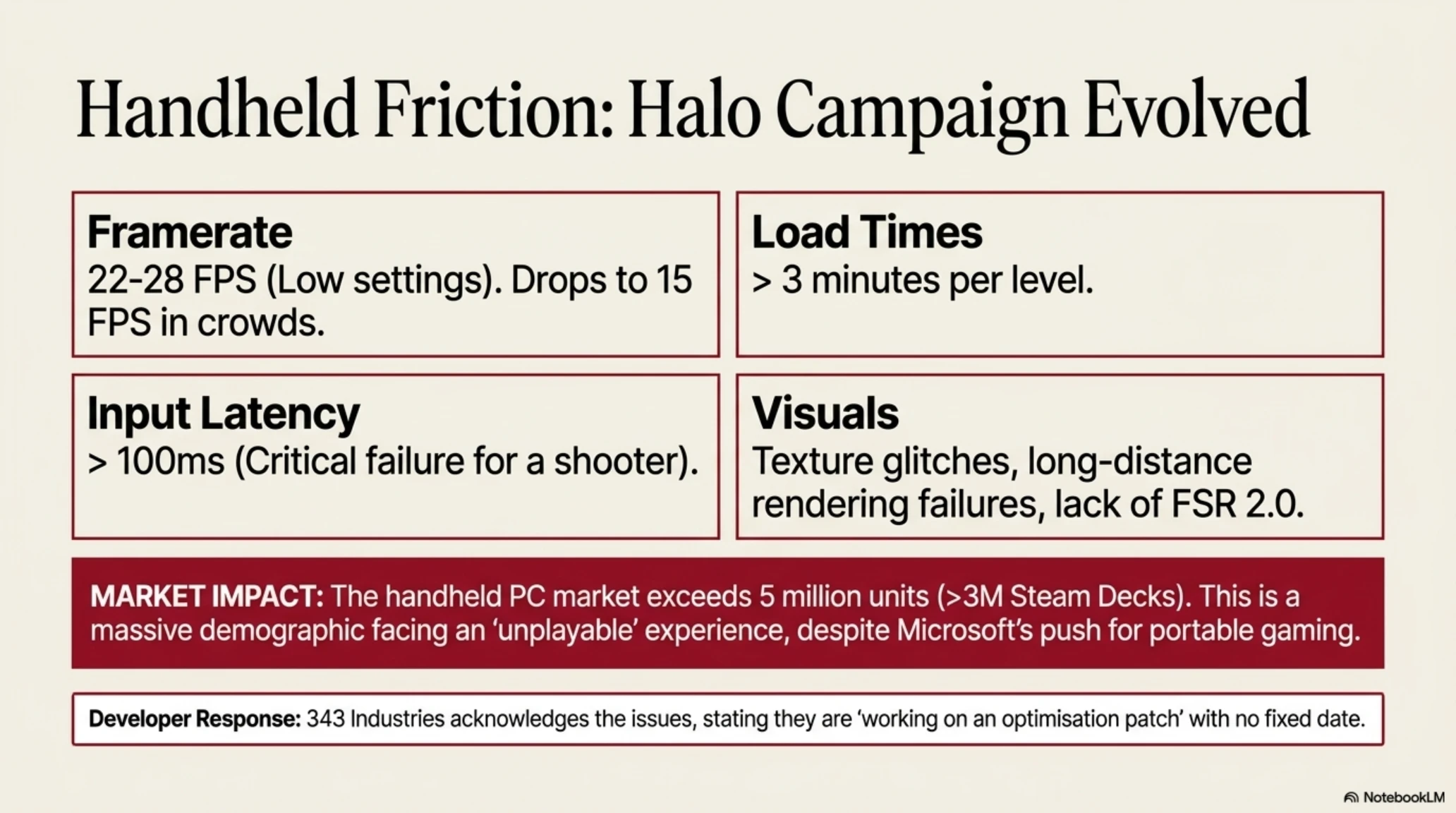 Handheld Friction: Halo Campaign Evolved

Framerate
22-28 FPS (Low settings). Drops to 15 FPS in crowds.

Load Times
> 3 minutes per level.

Input Latency
> 100ms (Critical failure for a shooter).

Visuals
Texture glitches, long-distance rendering failures, lack of FSR 2.0.

MARKET IMPACT: The handheld PC market exceeds 5 million units (>3M Steam Decks). This is a massive demographic facing an 'unplayable' experience, despite Microsoft's push for portable gaming.

Developer Response: 343 Industries acknowledges the issues, stating they are 'working on an optimisation patch' with no fixed date.

NotebookLM